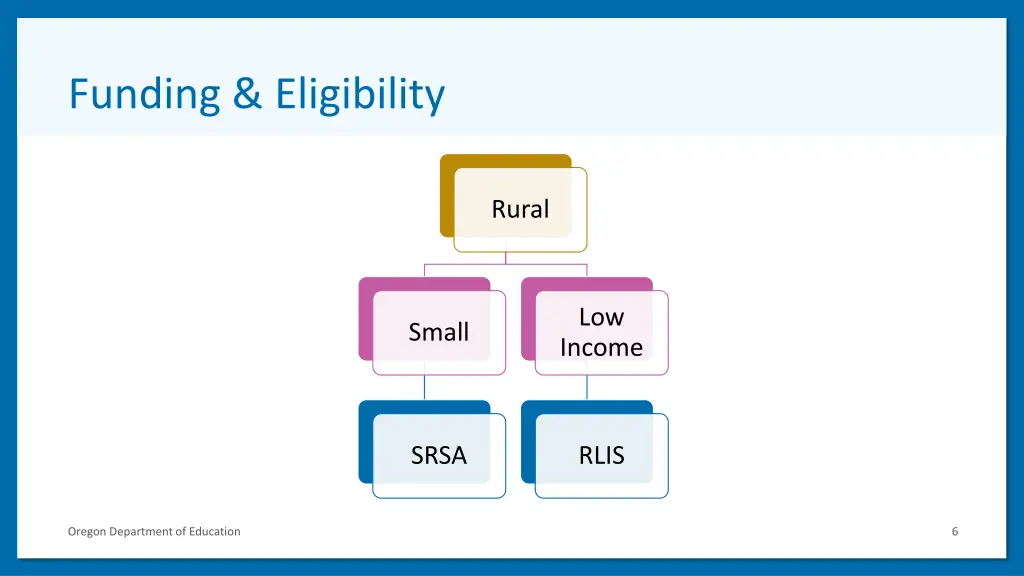 Funding & Eligibility

Rural

Small

Low Income

SRSA

RLIS

Oregon Department of Education

6